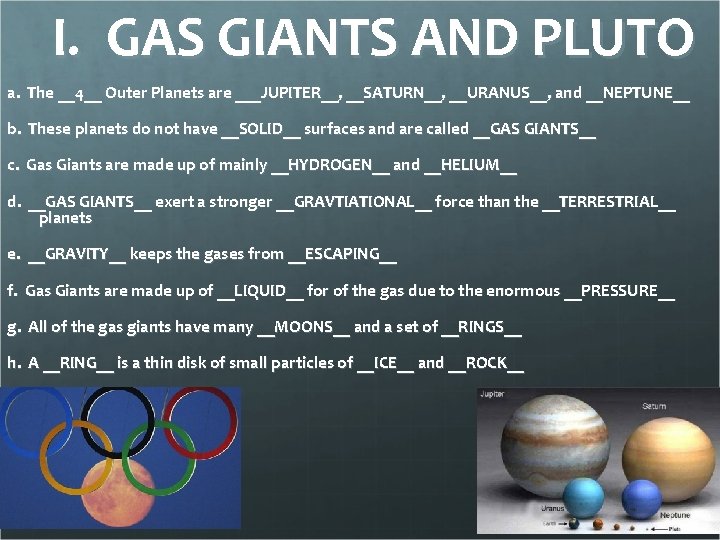 I. GAS GIANTS AND PLUTO

a. The __4__ Outer Planets are ___JUPITER__, __SATURN__, __URANUS__, and __NEPTUNE__

b. These planets do not have __SOLID__ surfaces and are called __GAS GIANTS__

c. Gas Giants are made up of mainly __HYDROGEN__ and __HELIUM__

d. __GAS GIANTS__ exert a stronger __GRAVTIATIONAL__ force than the __TERRESTRIAL__ planets

e. __GRAVITY__ keeps the gases from __ESCAPING__

f. Gas Giants are made up of __LIQUID__ for of the gas due to the enormous __PRESSURE__

g. All of the gas giants have many __MOONS__ and a set of __RINGS__

h. A __RING__ is a thin disk of small particles of __ICE__ and __ROCK__

Jupiter

Saturn

Uranus

Neptune

Earth

Pluto